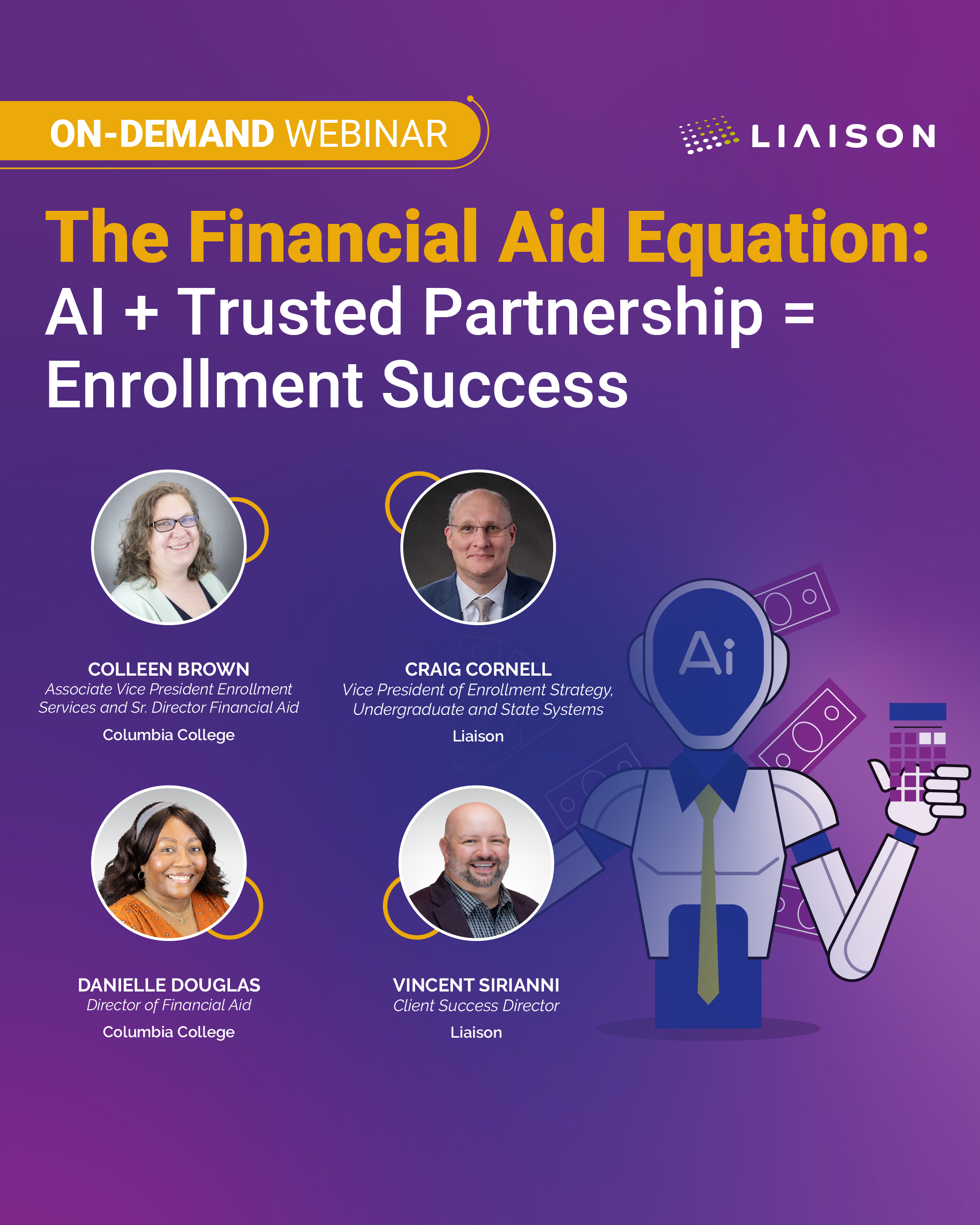 ON-DEMAND WEBINAR

LIAISON

The Financial Aid Equation:
AI + Trusted Partnership = Enrollment Success

COLLEEN BROWN
Associate Vice President Enrollment Services and Sr. Director Financial Aid
Columbia College

CRAIG CORNELL
Vice President of Enrollment Strategy, Undergraduate and State Systems
Liaison

Ai

DANIELLE DOUGLAS
Director of Financial Aid
Columbia College

VINCENT SIRIANNI
Client Success Director
Liaison